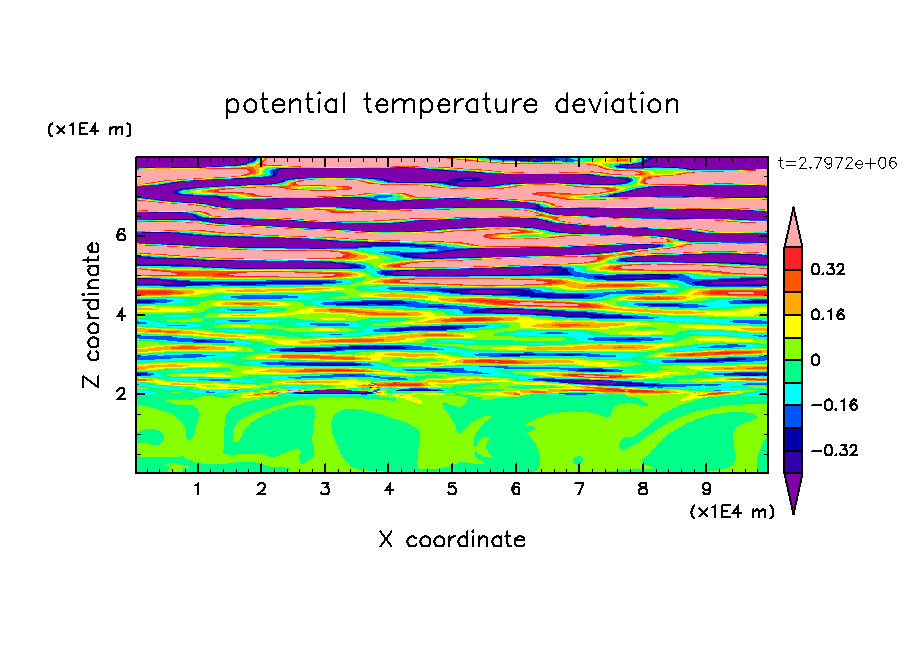 potential temperature deviation

(x1E4 m)

t=2.7972e+06

Z coordinate

6
4
2

0.32
0.16
0
−0.16
−0.32

1 2 3 4 5 6 7 8 9

(x1E4 m)

X coordinate